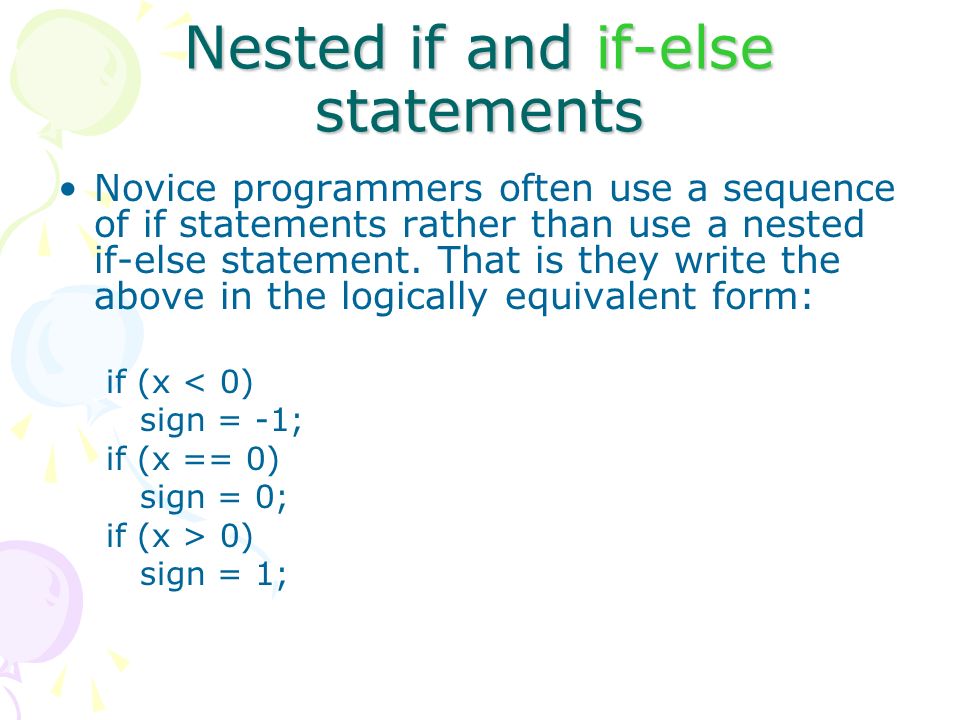 Nested if and if-else statements

• Novice programmers often use a sequence of if statements rather than use a nested if-else statement. That is they write the above in the logically equivalent form:

if (x < 0)
   sign = -1;
if (x == 0)
   sign = 0;
if (x > 0)
   sign = 1;